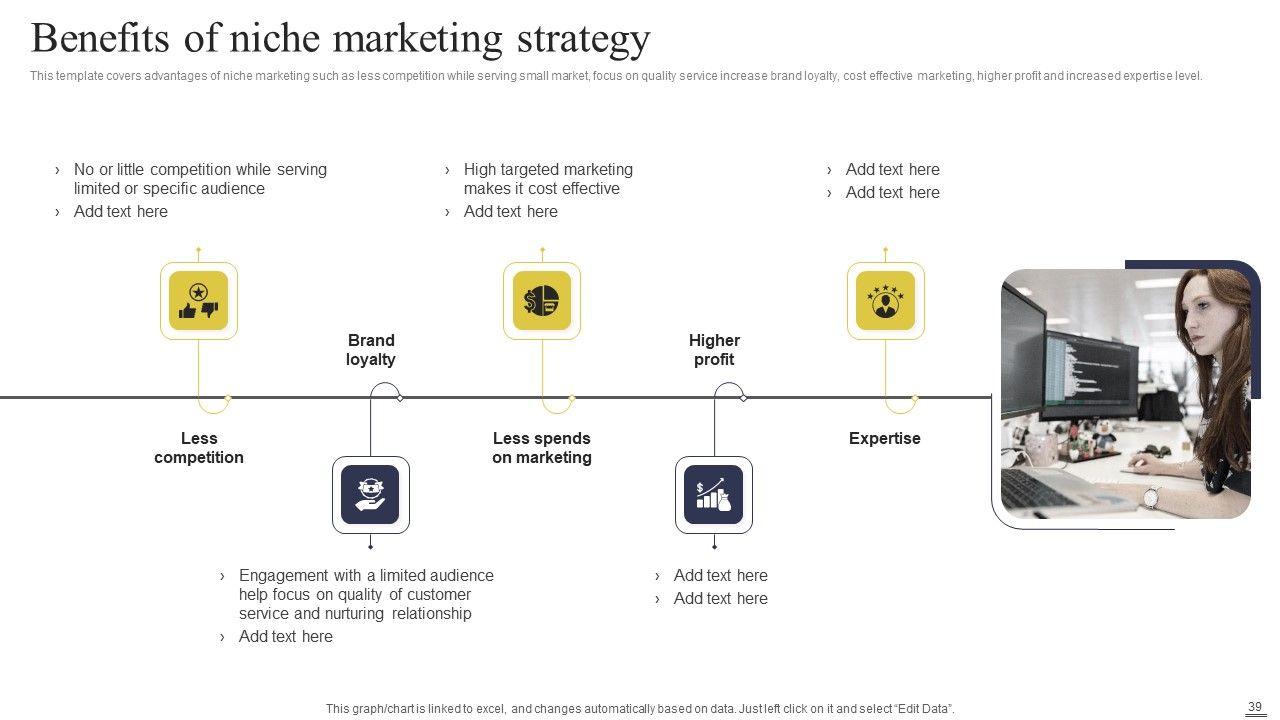 Benefits of niche marketing strategy

This template covers advantages of niche marketing such as less competition while serving small market, focus on quality service increase brand loyalty, cost effective marketing, higher profit and increased expertise level.

› No or little competition while serving limited or specific audience
› Add text here

› High targeted marketing makes it cost effective
› Add text here

› Add text here
› Add text here

Brand loyalty

Higher profit

Less competition

Less spends on marketing

Expertise

› Engagement with a limited audience help focus on quality of customer service and nurturing relationship
› Add text here

› Add text here
› Add text here

This graph/chart is linked to excel, and changes automatically based on data. Just left click on it and select "Edit Data".

39